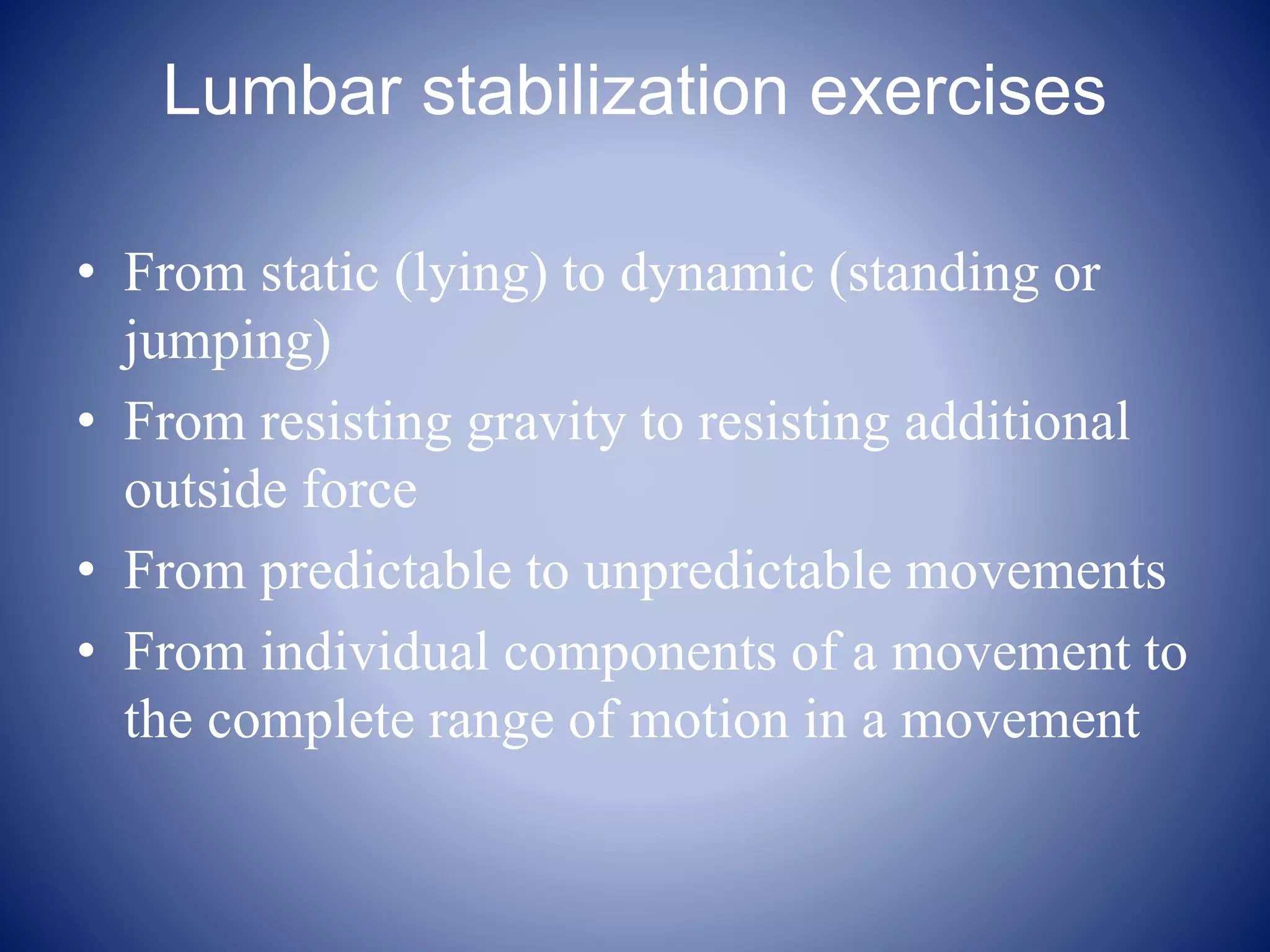 Lumbar stabilization exercises

• From static (lying) to dynamic (standing or jumping)
• From resisting gravity to resisting additional outside force
• From predictable to unpredictable movements
• From individual components of a movement to the complete range of motion in a movement